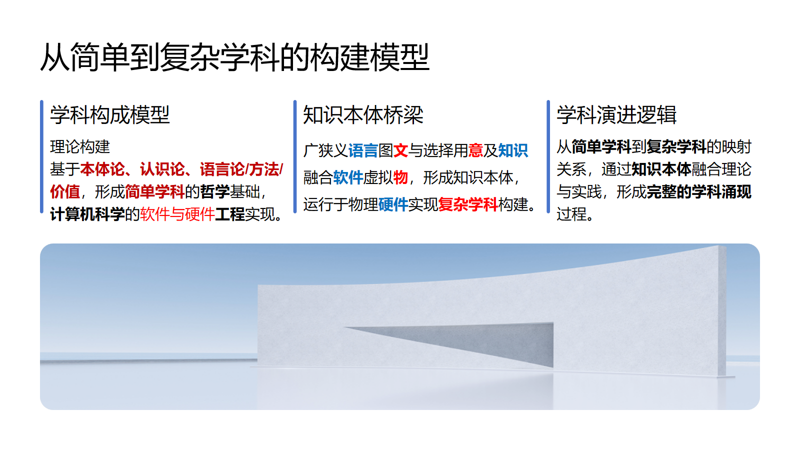 从简单到复杂学科的构建模型

学科构成模型

理论构建
基于本体论、认识论、语言论/方法/价值，形成简单学科的哲学基础，计算机科学的软件与硬件工程实现。

知识本体桥梁

广狭义语言图文与选择用意及知识融合软件虚拟物，形成知识本体，运行于物理硬件实现复杂学科构建。

学科演进逻辑

从简单学科到复杂学科的映射关系，通过知识本体融合理论与实践，形成完整的学科涌现过程。